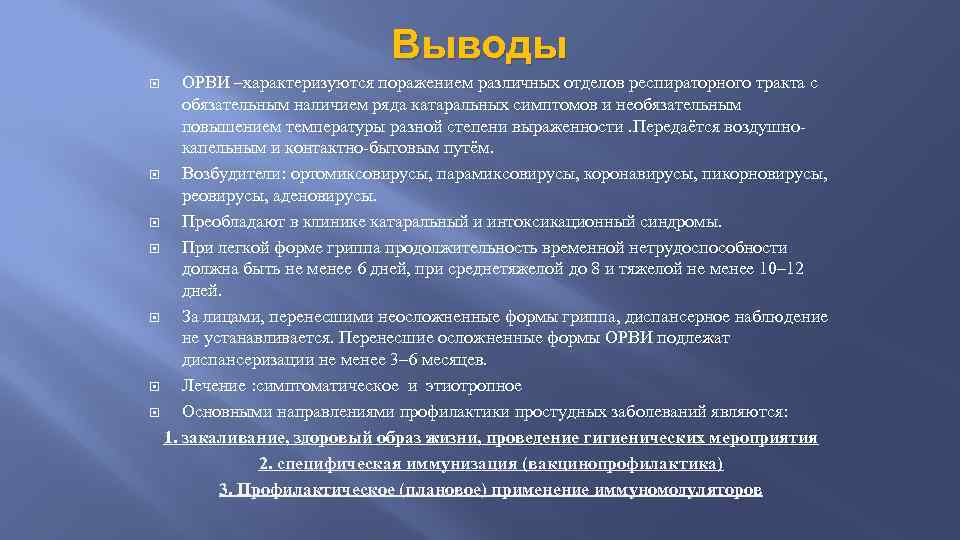 Выводы

ОРВИ –характеризуются поражением различных отделов респираторного тракта с обязательным наличием ряда катаральных симптомов и необязательным повышением температуры разной степени выраженности .Передаётся воздушно-капельным и контактно-бытовым путём.

Возбудители: ортомиксовирусы, парамиксовирусы, коронавирусы, пикорновирусы, реовирусы, аденовирусы.

Преобладают в клинике катаральный и интоксикационный синдромы.

При легкой форме гриппа продолжительность временной нетрудоспособности должна быть не менее 6 дней, при среднетяжелой до 8 и тяжелой не менее 10–12 дней.

За лицами, перенесшими неосложненные формы гриппа, диспансерное наблюдение не устанавливается. Перенесшие осложненные формы ОРВИ подлежат диспансеризации не менее 3–6 месяцев.

Лечение :симптоматическое и этиотропное

Основными направлениями профилактики простудных заболеваний являются:

1. закаливание, здоровый образ жизни, проведение гигиенических мероприятия

2. специфическая иммунизация (вакцинопрофилактика)

3. Профилактическое (плановое) применение иммуномодуляторов